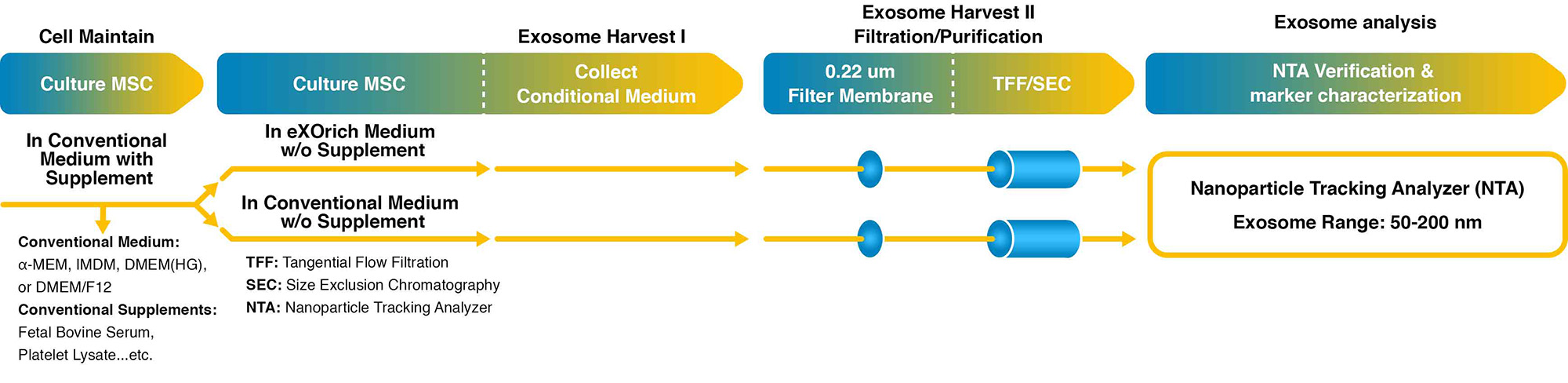 Cell Maintain

Culture MSC

In Conventional Medium with Supplement

Conventional Medium:
α-MEM, IMDM, DMEM(HG), or DMEM/F12
Conventional Supplements:
Fetal Bovine Serum, Platelet Lysate...etc.

Exosome Harvest I

Culture MSC

Collect Conditional Medium

In eXOrich Medium w/o Supplement

In Conventional Medium w/o Supplement

TFF: Tangential Flow Filtration
SEC: Size Exclusion Chromatography
NTA: Nanoparticle Tracking Analyzer

Exosome Harvest II
Filtration/Purification

0.22 um Filter Membrane

TFF/SEC

Exosome analysis

NTA Verification & marker characterization

Nanoparticle Tracking Analyzer (NTA)
Exosome Range: 50-200 nm